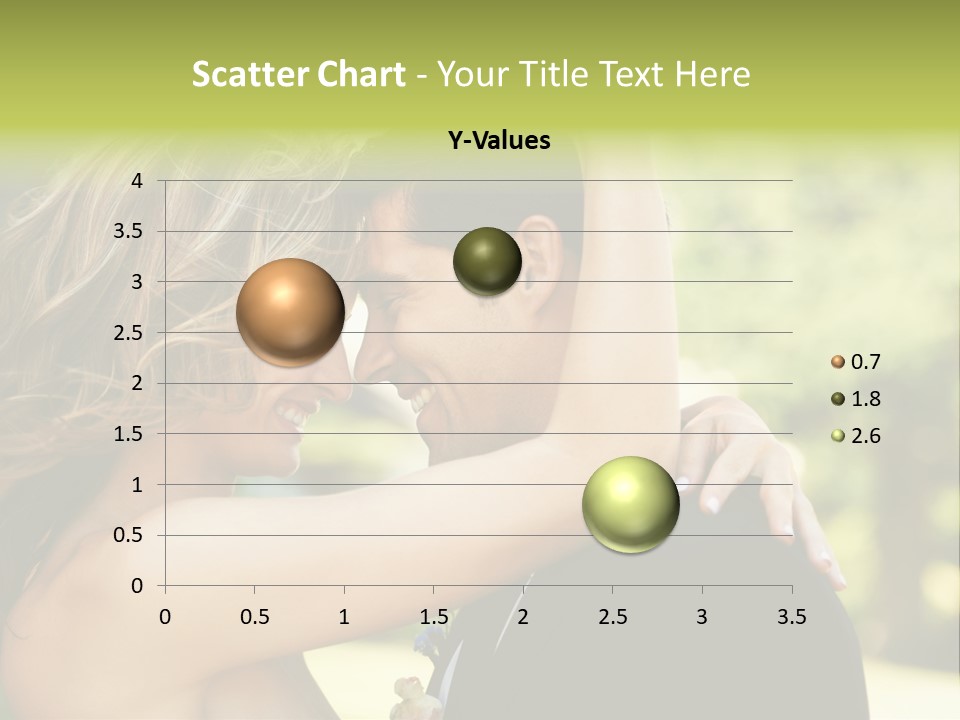 Scatter Chart - Your Title Text Here

Y-Values

4
3.5
3
2.5
2
1.5
1
0.5
0

0 0.5 1 1.5 2 2.5 3 3.5

0.7
1.8
2.6